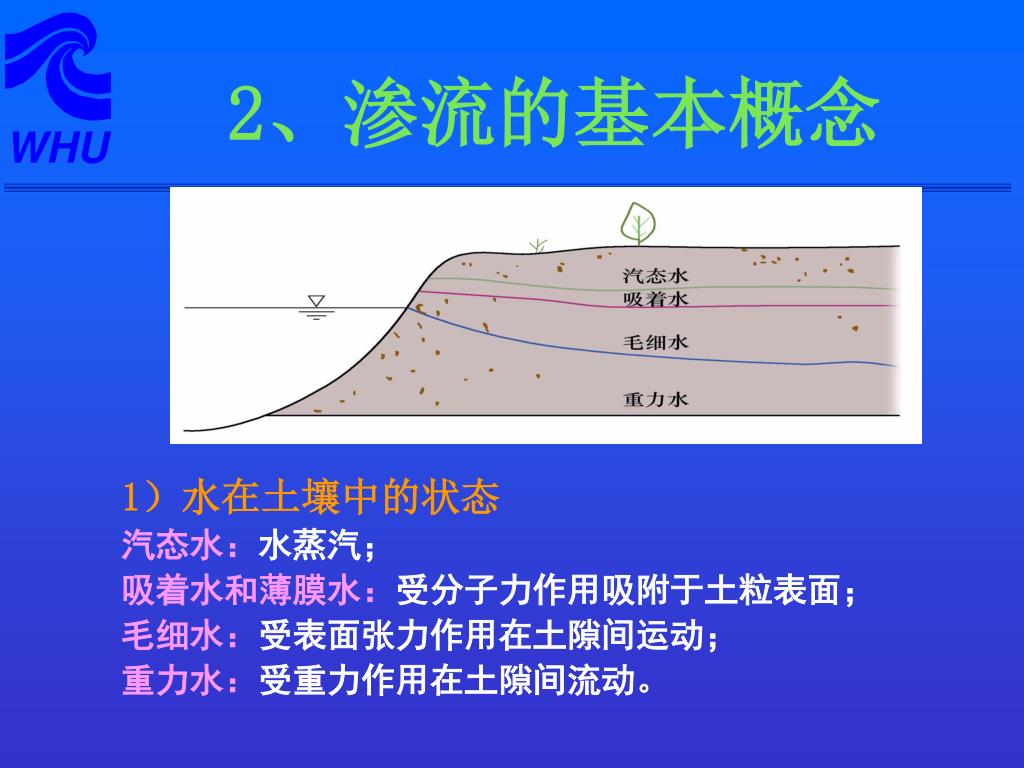 WHU

2、渗流的基本概念

汽态水
吸着水
毛细水
重力水

1）水在土壤中的状态
汽态水：水蒸汽；
吸着水和薄膜水：受分子力作用吸附于土粒表面；
毛细水：受表面张力作用在土隙间运动；
重力水：受重力作用在土隙间流动。